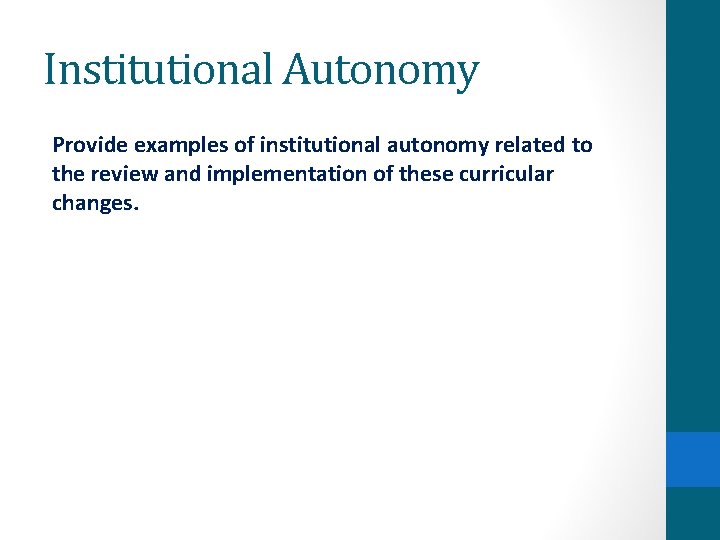 Institutional Autonomy

Provide examples of institutional autonomy related to the review and implementation of these curricular changes.